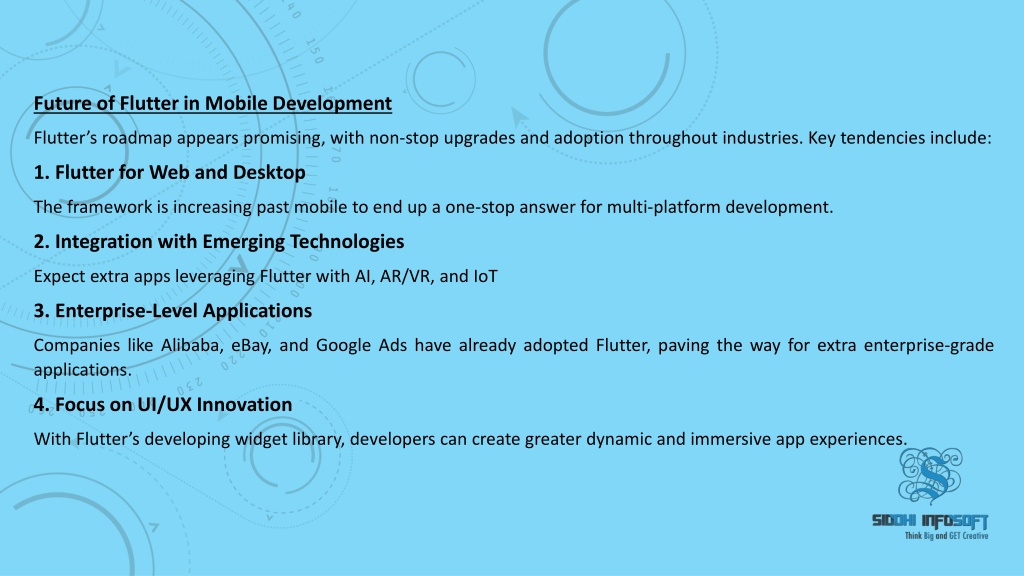 Future of Flutter in Mobile Development

Flutter's roadmap appears promising, with non-stop upgrades and adoption throughout industries. Key tendencies include:

1. Flutter for Web and Desktop

The framework is increasing past mobile to end up a one-stop answer for multi-platform development.

2. Integration with Emerging Technologies

Expect extra apps leveraging Flutter with AI, AR/VR, and IoT

3. Enterprise-Level Applications

Companies like Alibaba, eBay, and Google Ads have already adopted Flutter, paving the way for extra enterprise-grade applications.

4. Focus on UI/UX Innovation

With Flutter's developing widget library, developers can create greater dynamic and immersive app experiences.

SIDDHI INFOSOFT
Think Big and GET Creative